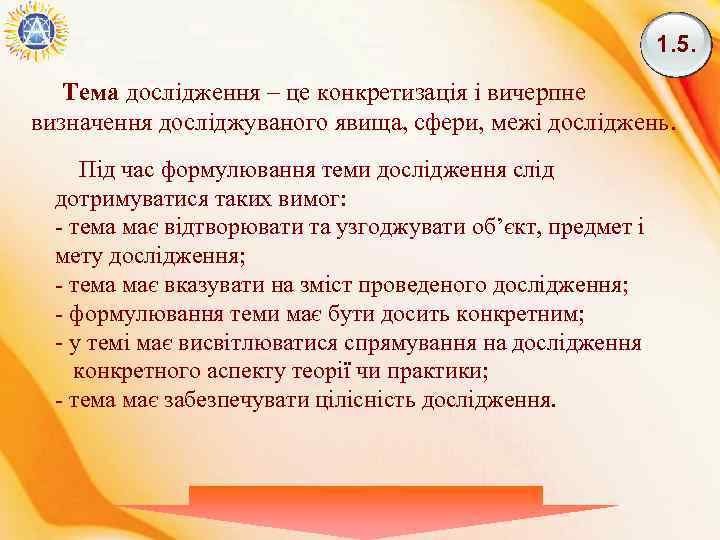 1.5.

Тема дослідження – це конкретизація і вичерпне визначення досліджуваного явища, сфери, межі досліджень.

Під час формулювання теми дослідження слід дотримуватися таких вимог:
- тема має відтворювати та узгоджувати об’єкт, предмет і мету дослідження;
- тема має вказувати на зміст проведеного дослідження;
- формулювання теми має бути досить конкретним;
- у темі має висвітлюватися спрямування на дослідження конкретного аспекту теорії чи практики;
- тема має забезпечувати цілісність дослідження.